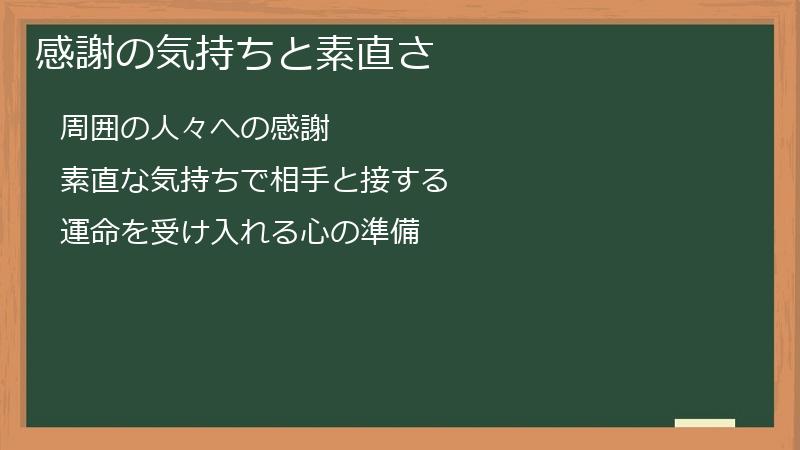 感謝の気持ちと素直さ

周囲の人々への感謝

素直な気持ちで相手と接する

運命を受け入れる心の準備